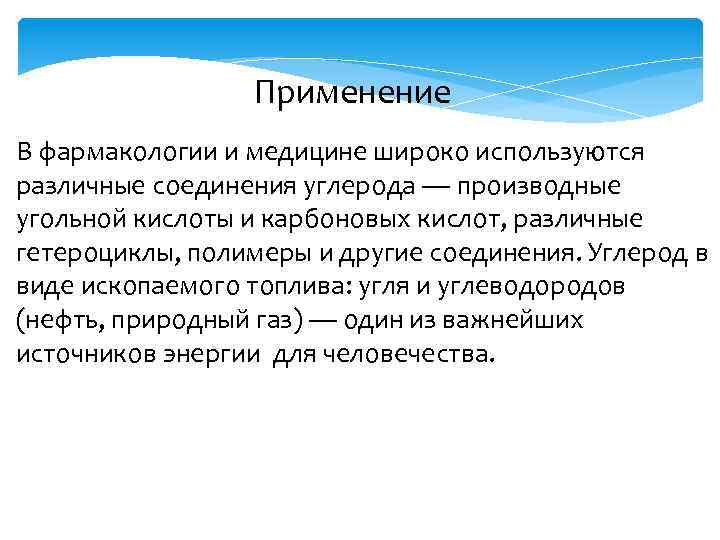 Применение

В фармакологии и медицине широко используются различные соединения углерода — производные угольной кислоты и карбоновых кислот, различные гетероциклы, полимеры и другие соединения. Углерод в виде ископаемого топлива: угля и углеводородов (нефть, природный газ) — один из важнейших источников энергии  для человечества.